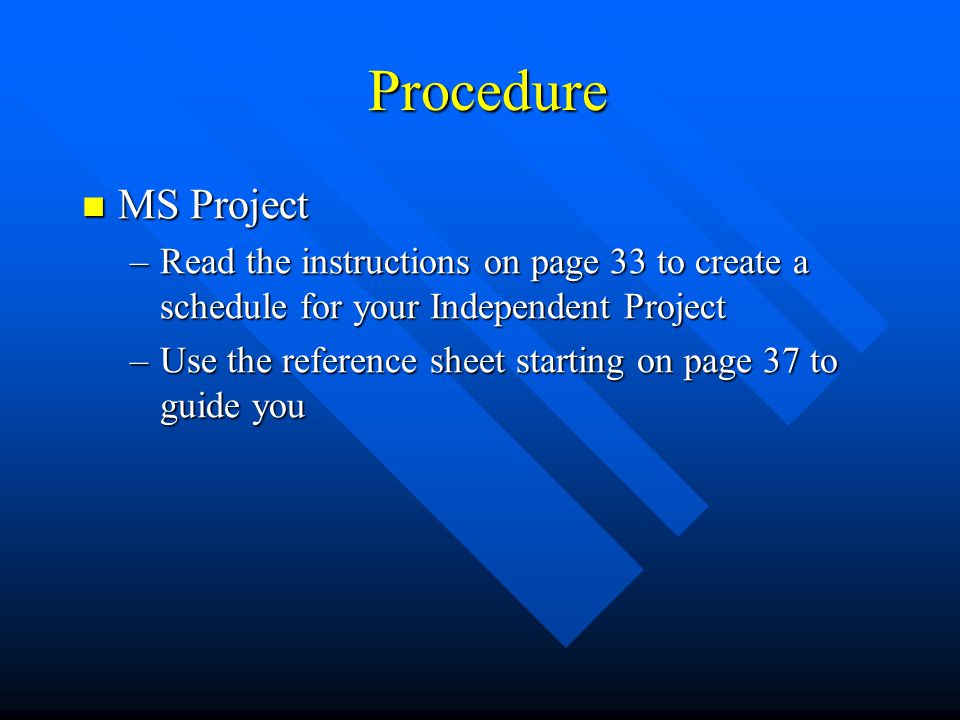 Procedure

MS Project

– Read the instructions on page 33 to create a schedule for your Independent Project

– Use the reference sheet starting on page 37 to guide you